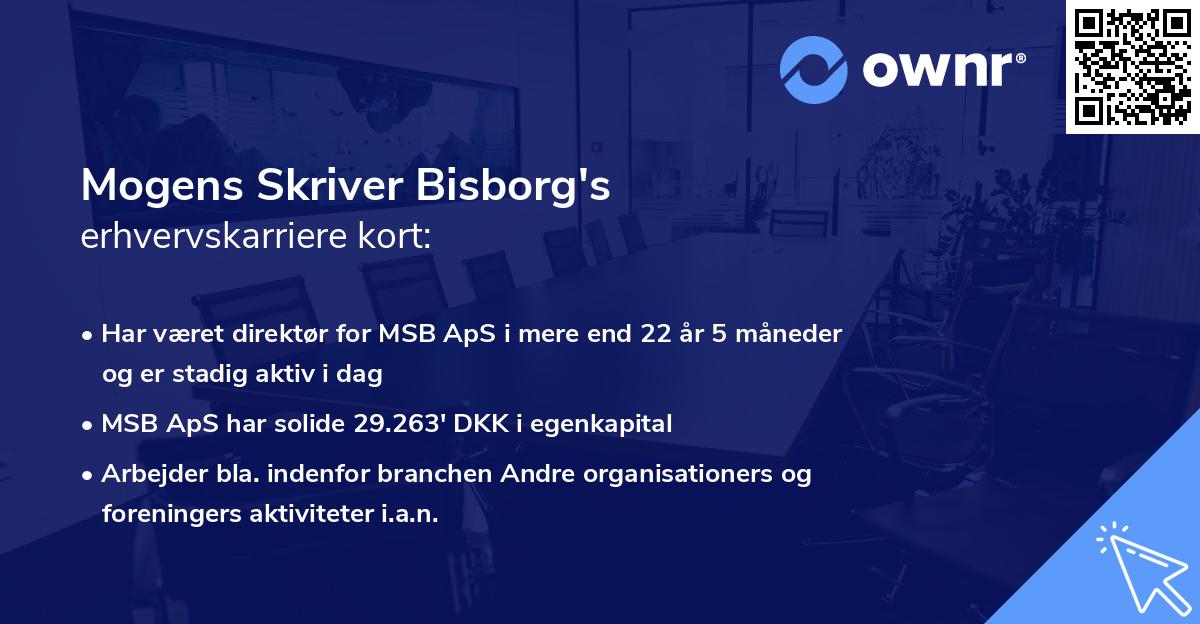 ownr®

Mogens Skriver Bisborg's
erhvervskarriere kort:

• Har været direktør for MSB ApS i mere end 22 år 5 måneder og er stadig aktiv i dag
• MSB ApS har solide 29.263' DKK i egenkapital
• Arbejder bla. indenfor branchen Andre organisationers og foreningers aktiviteter i.a.n.